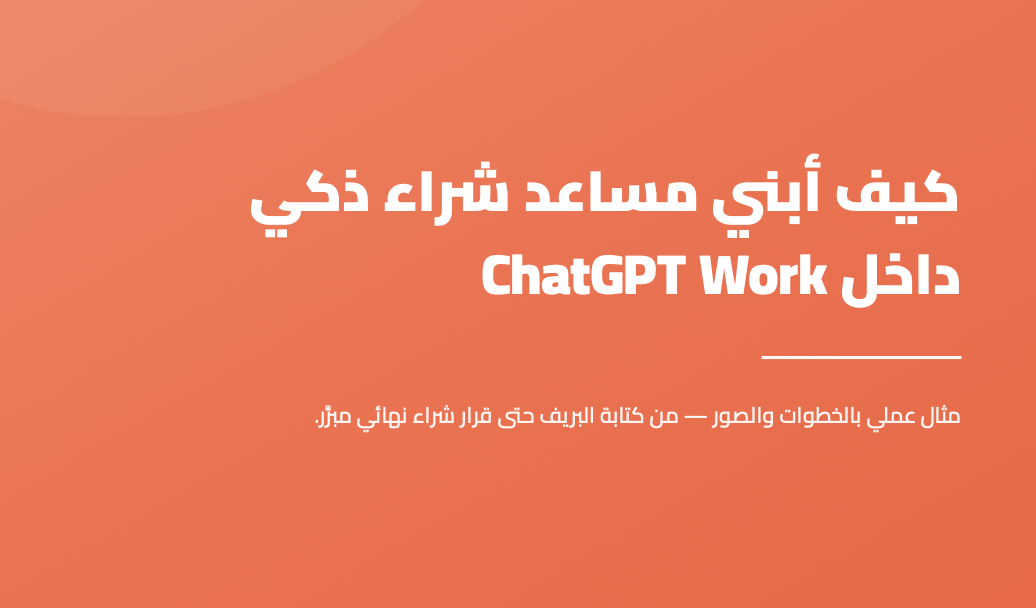 كيف أبني مساعد شراء ذكي داخل ChatGPT Work

مثال عملي بالخطوات والصور — من كتابة البريف حتى قرار شراء نهائي مبرَّر.